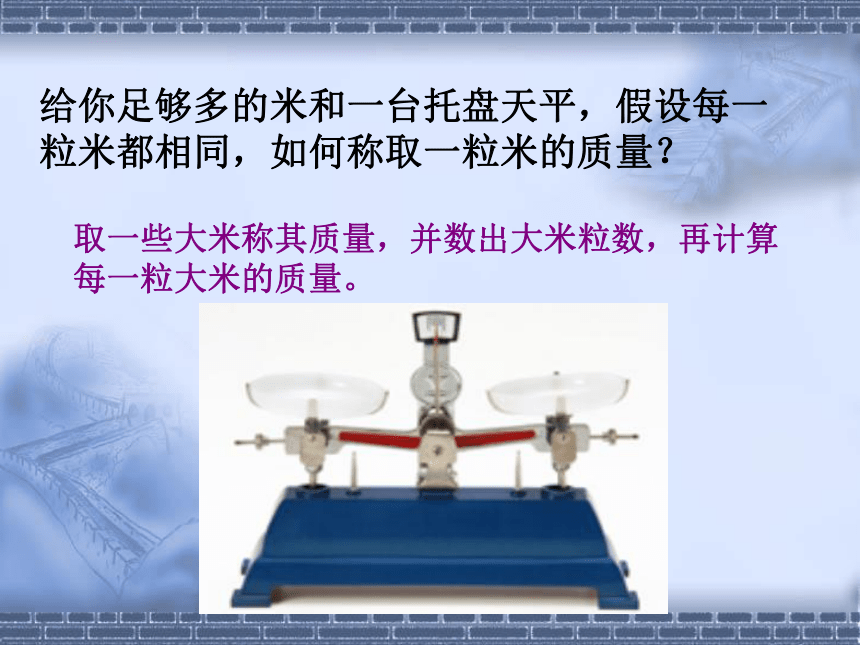 给你足够多的米和一台托盘天平，假设每一粒米都相同，如何称取一粒米的质量？

取一些大米称其质量，并数出大米粒数，再计算每一粒大米的质量。